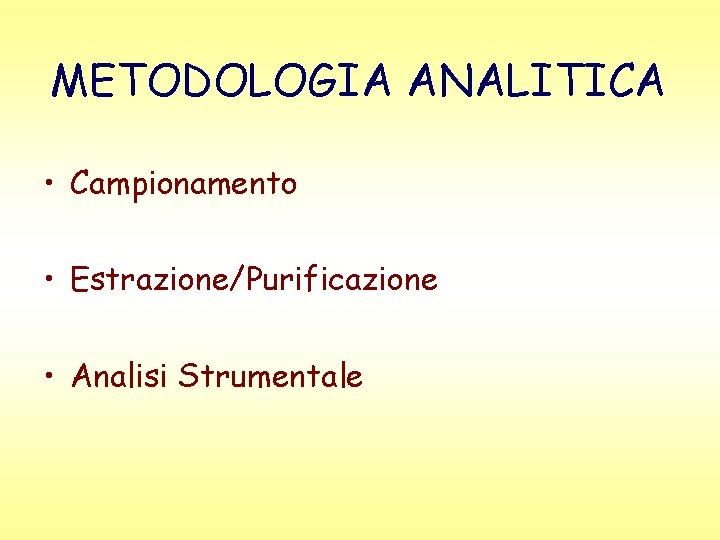 METODOLOGIA ANALITICA

• Campionamento

• Estrazione/Purificazione

• Analisi Strumentale